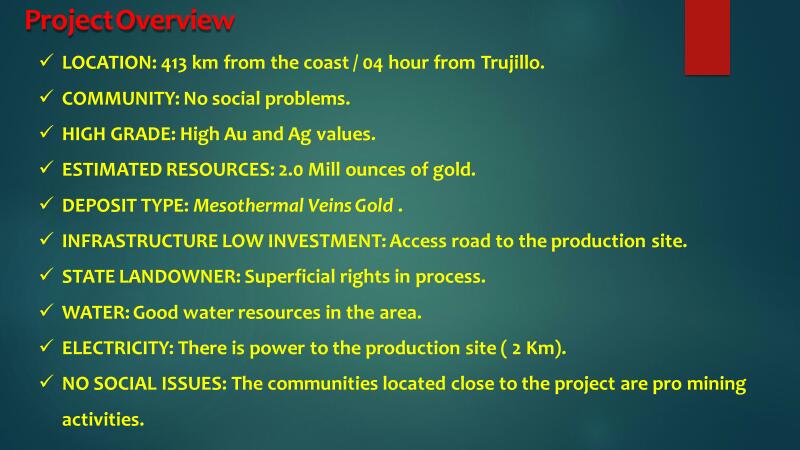 Project Overview

✓ LOCATION: 413 km from the coast / 04 hour from Trujillo.

✓ COMMUNITY: No social problems.

✓ HIGH GRADE: High Au and Ag values.

✓ ESTIMATED RESOURCES: 2.0 Mill ounces of gold.

✓ DEPOSIT TYPE: Mesothermal Veins Gold .

✓ INFRASTRUCTURE LOW INVESTMENT: Access road to the production site.

✓ STATE LANDOWNER: Superficial rights in process.

✓ WATER: Good water resources in the area.

✓ ELECTRICITY: There is power to the production site ( 2 Km).

✓ NO SOCIAL ISSUES: The communities located close to the project are pro mining activities.